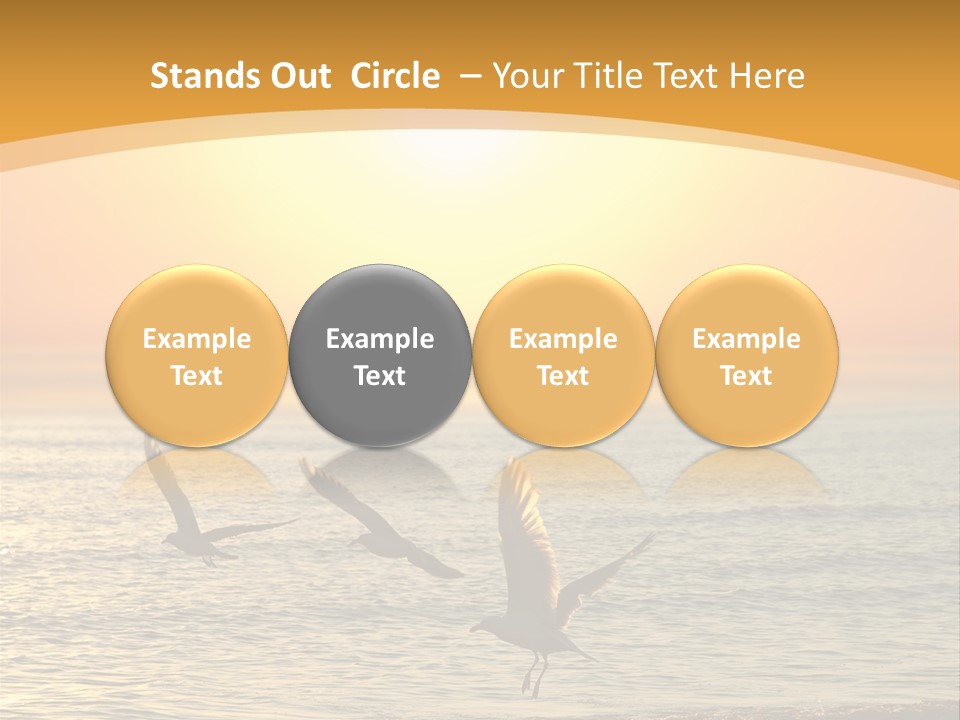 Stands Out Circle – Your Title Text Here

Example Text

Example Text

Example Text

Example Text